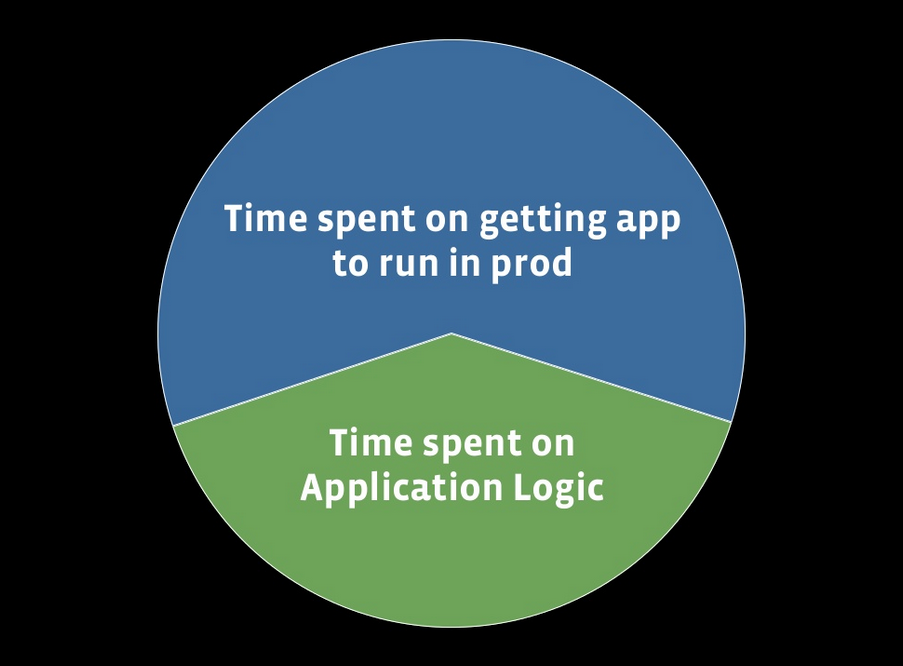 Time spent on getting app to run in prod

Time spent on Application Logic